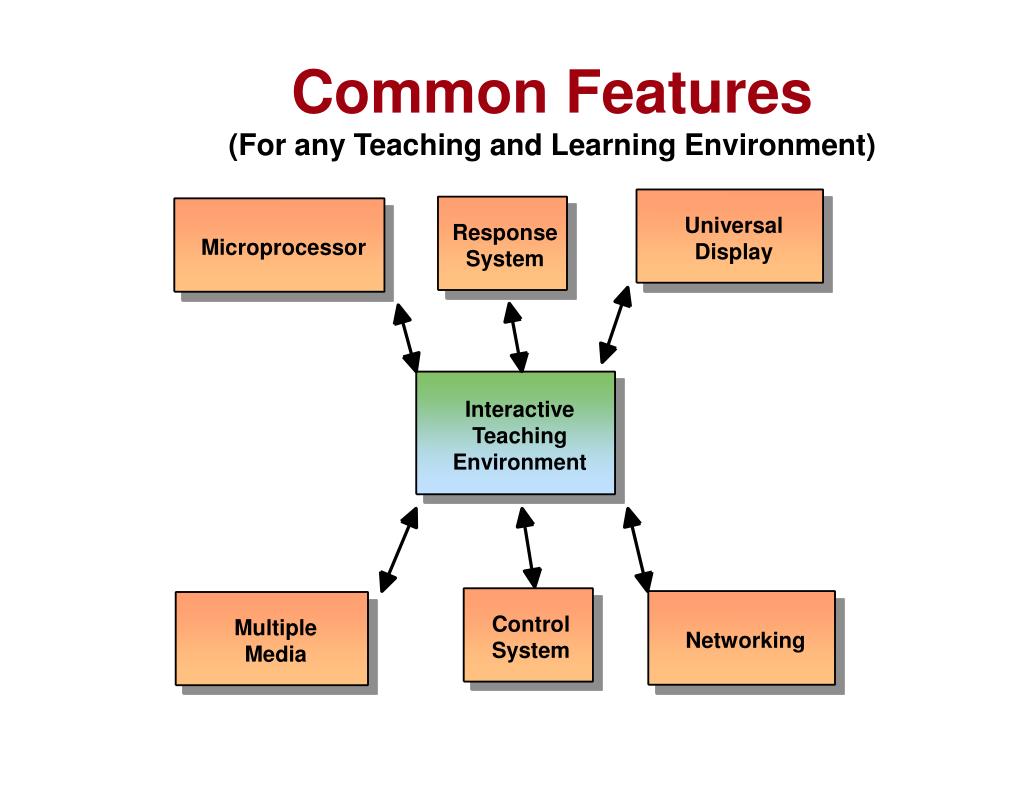 Common Features
(For any Teaching and Learning Environment)

Microprocessor

Response System

Universal Display

Interactive Teaching Environment

Multiple Media

Control System

Networking